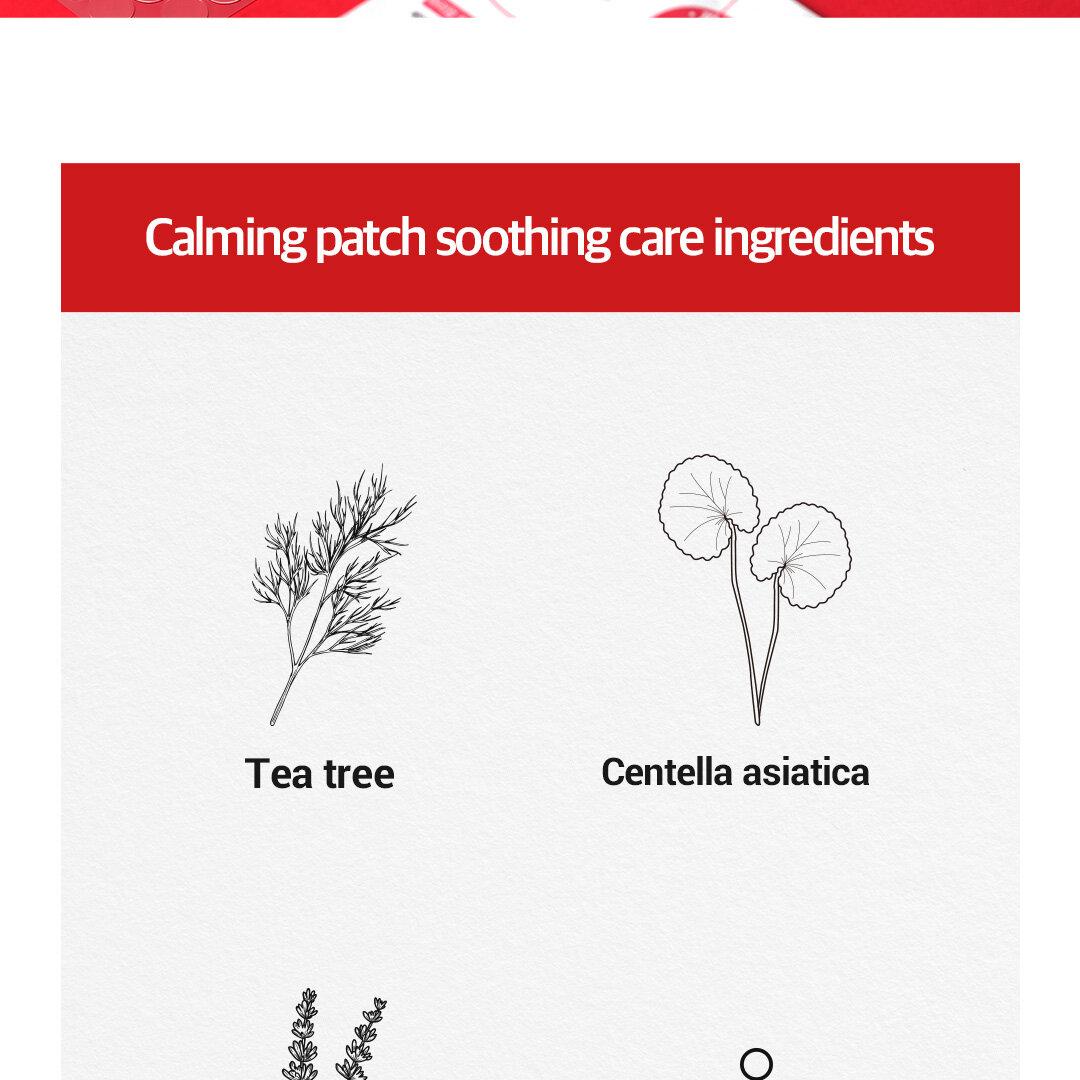 Calming patch soothing care ingredients

Tea tree

Centella asiatica